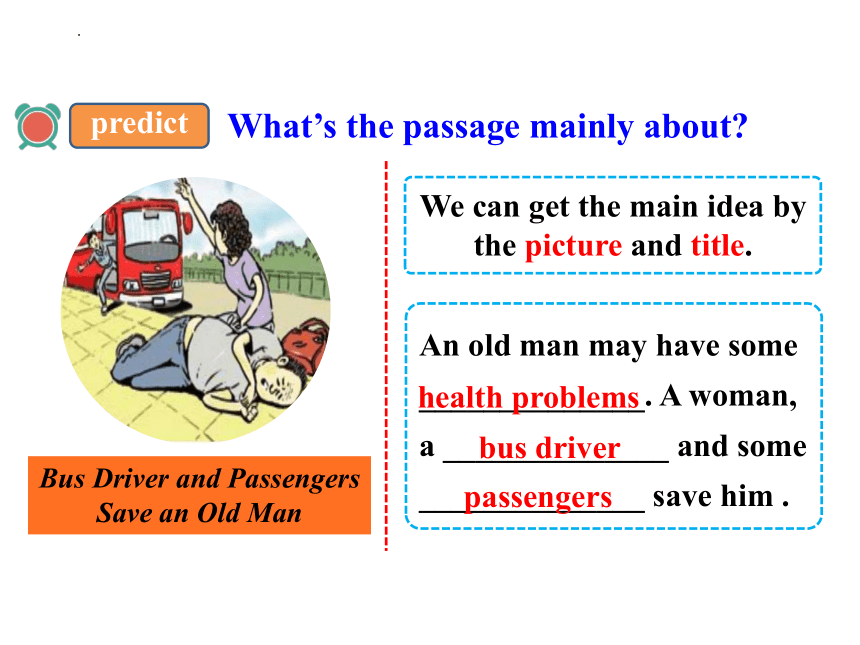 predict What's the passage mainly about?

Bus Driver and Passengers Save an Old Man

We can get the main idea by the picture and title.

An old man may have some health problems. A woman, a bus driver and some passengers save him .